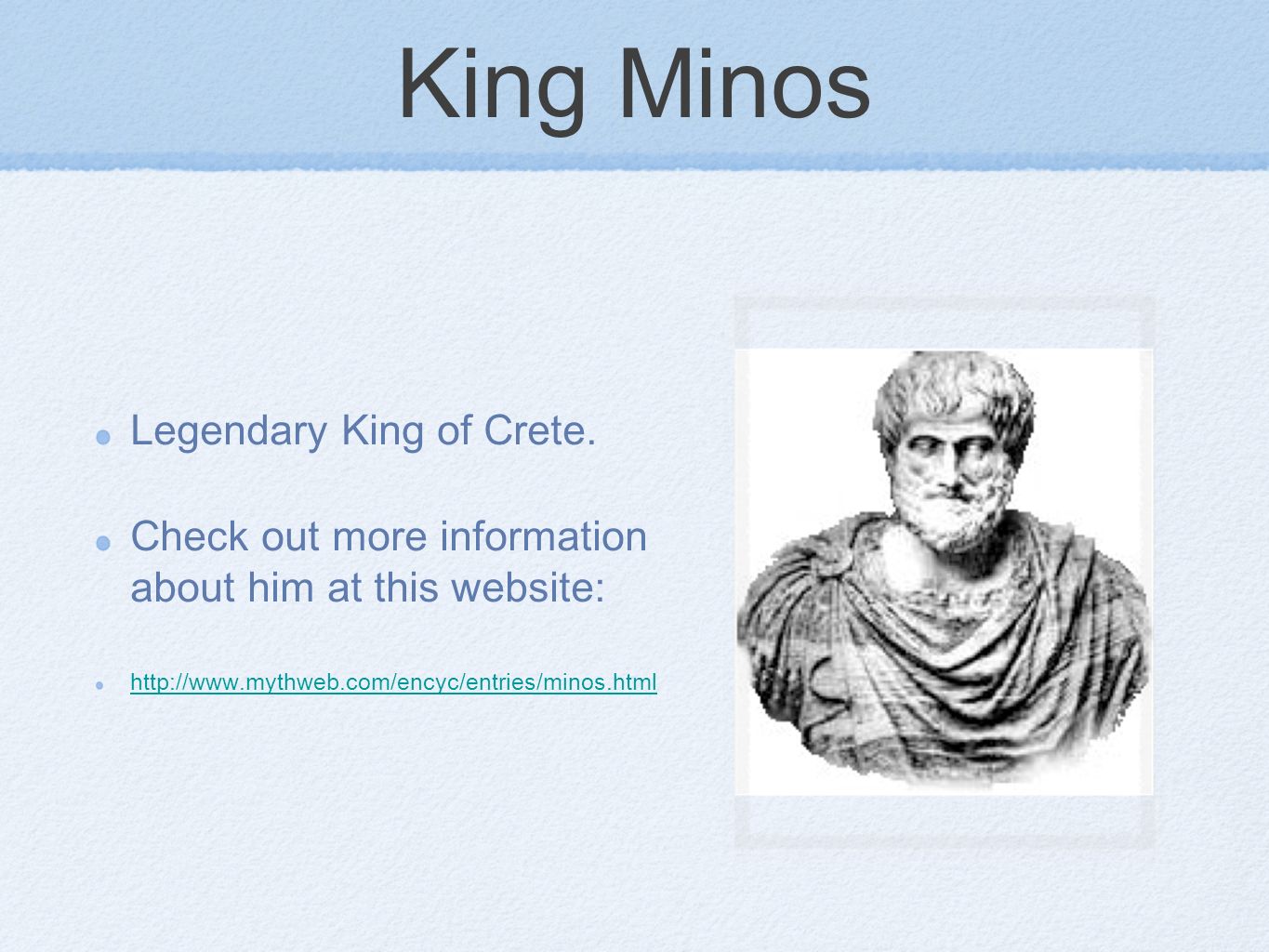 King Minos

Legendary King of Crete.

Check out more information about him at this website:

http://www.mythweb.com/encyc/entries/minos.html